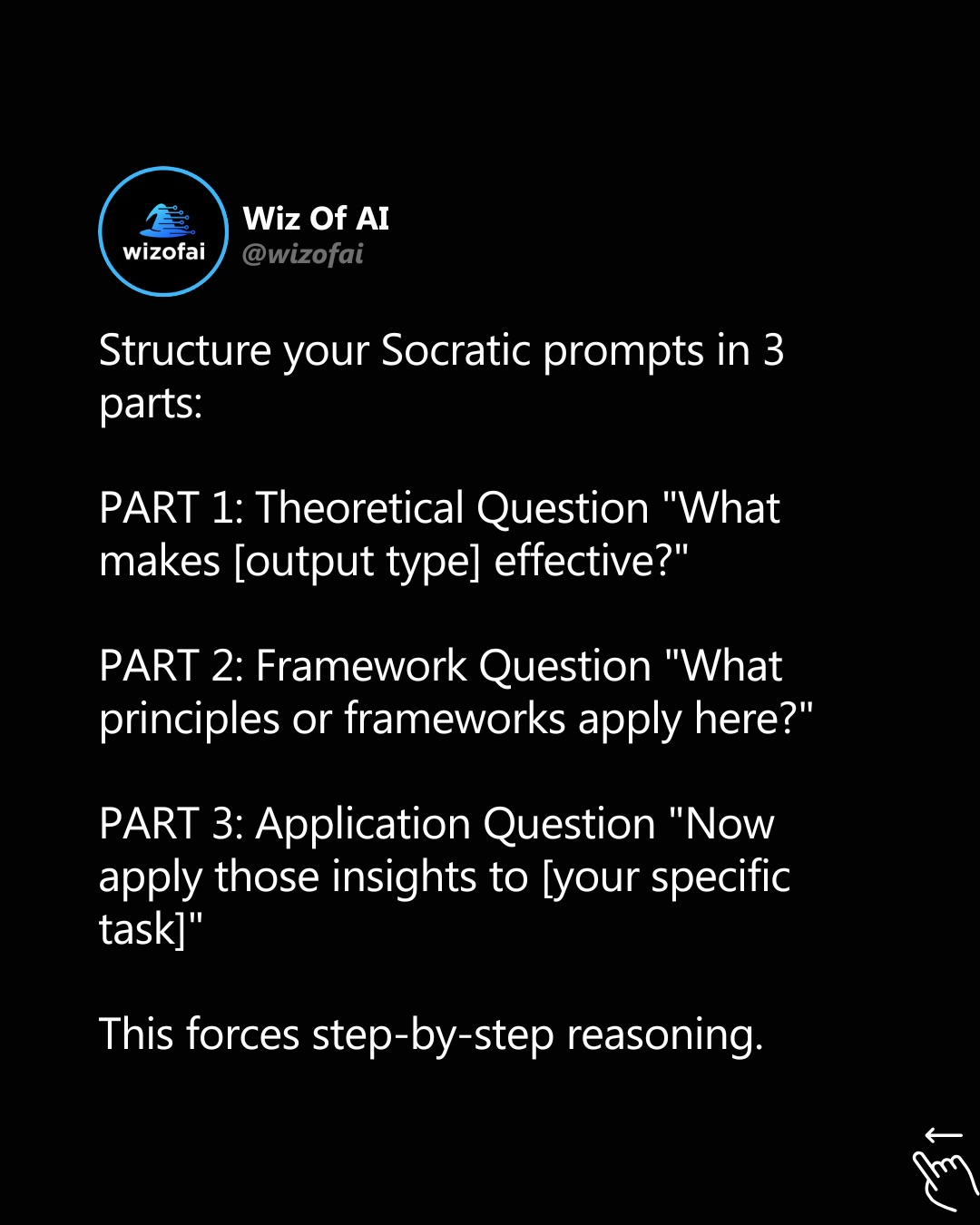 wizofai

Wiz Of AI
@wizofai

Structure your Socratic prompts in 3 parts:

PART 1: Theoretical Question "What makes [output type] effective?"

PART 2: Framework Question "What principles or frameworks apply here?"

PART 3: Application Question "Now apply those insights to [your specific task]"

This forces step-by-step reasoning.